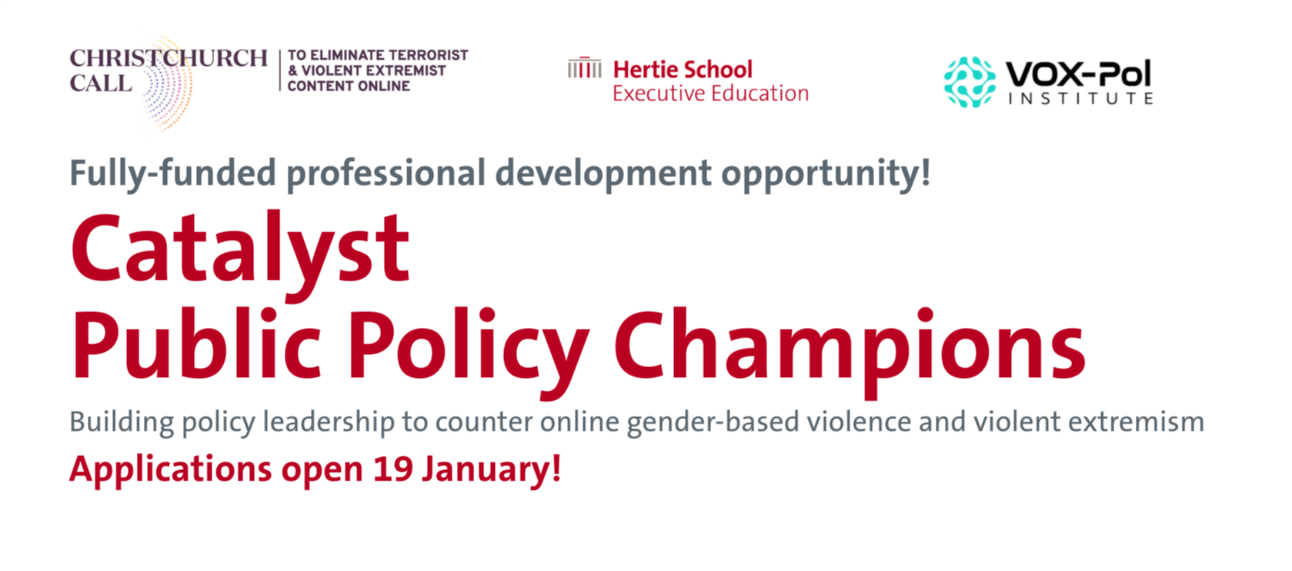 CHRISTCHURCH CALL
TO ELIMINATE TERRORIST & VIOLENT EXTREMIST CONTENT ONLINE

Hertie School
Executive Education

VOX-Pol
INSTITUTE

Fully-funded professional development opportunity!

Catalyst
Public Policy Champions

Building policy leadership to counter online gender-based violence and violent extremism

Applications open 19 January!